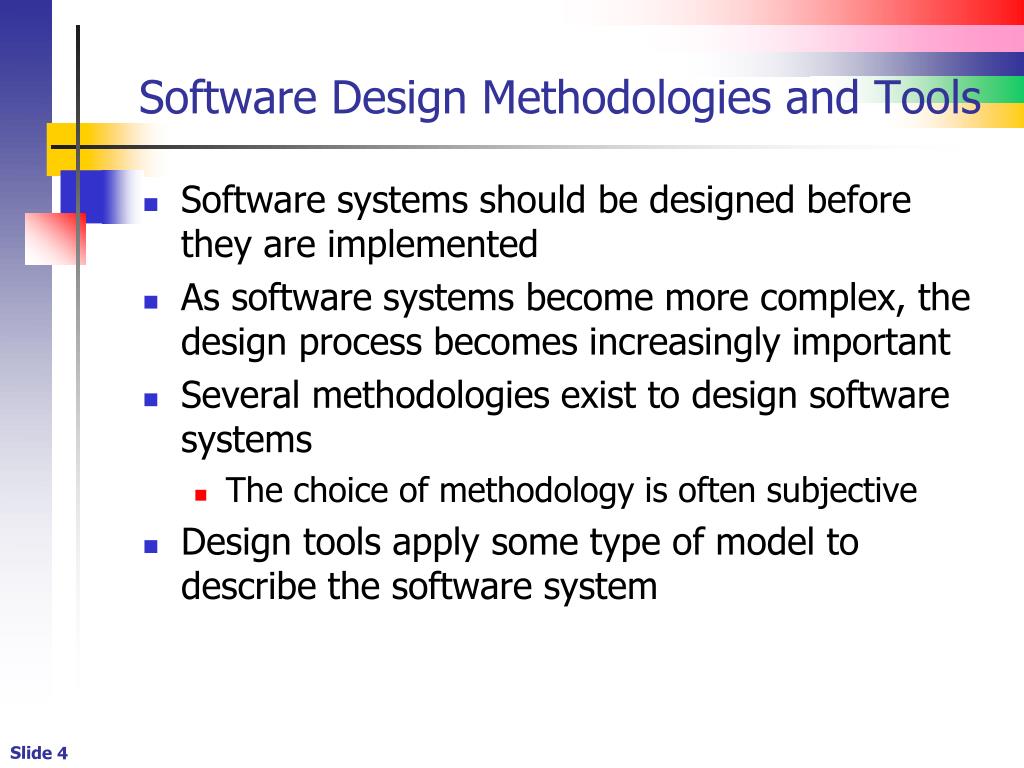 Software Design Methodologies and Tools

- Software systems should be designed before they are implemented
- As software systems become more complex, the design process becomes increasingly important
- Several methodologies exist to design software systems
  - The choice of methodology is often subjective
- Design tools apply some type of model to describe the software system

Slide 4